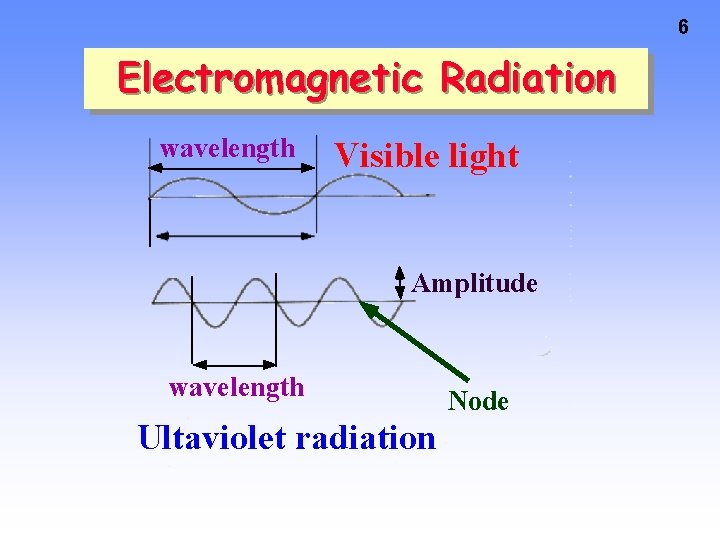 6

Electromagnetic Radiation

wavelength

Visible light

Amplitude

wavelength

Node

Ultaviolet radiation